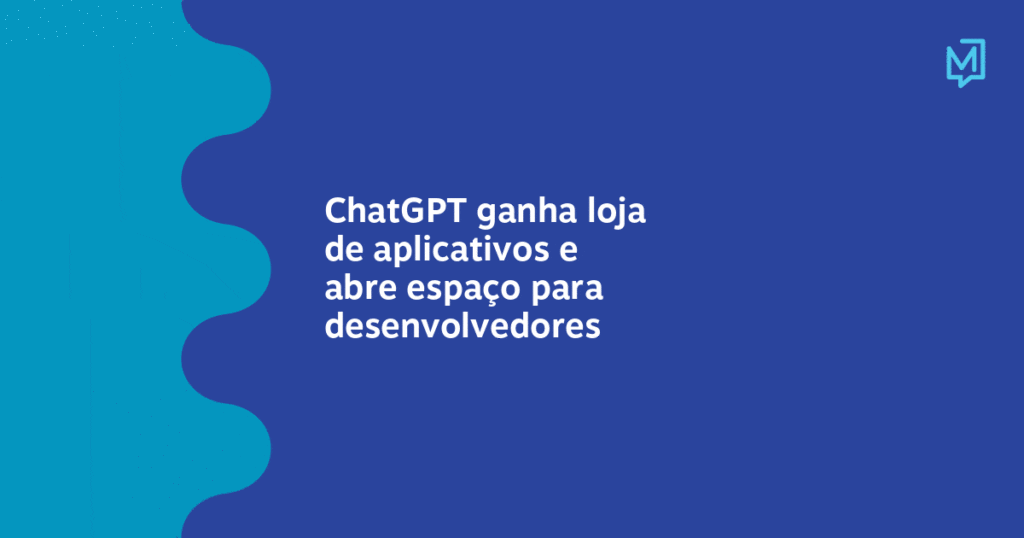 ChatGPT ganha loja de aplicativos e abre espaço para desenvolvedores